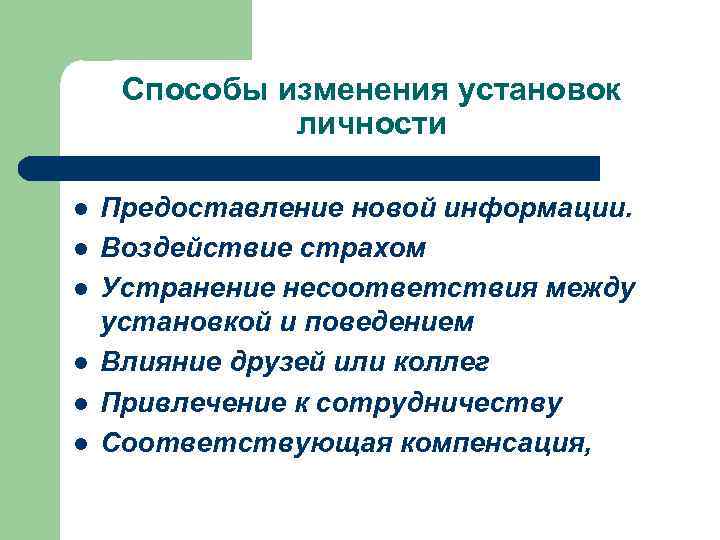 Способы изменения установок личности

- Предоставление новой информации.
- Воздействие страхом
- Устранение несоответствия между установкой и поведением
- Влияние друзей или коллег
- Привлечение к сотрудничеству
- Соответствующая компенсация,